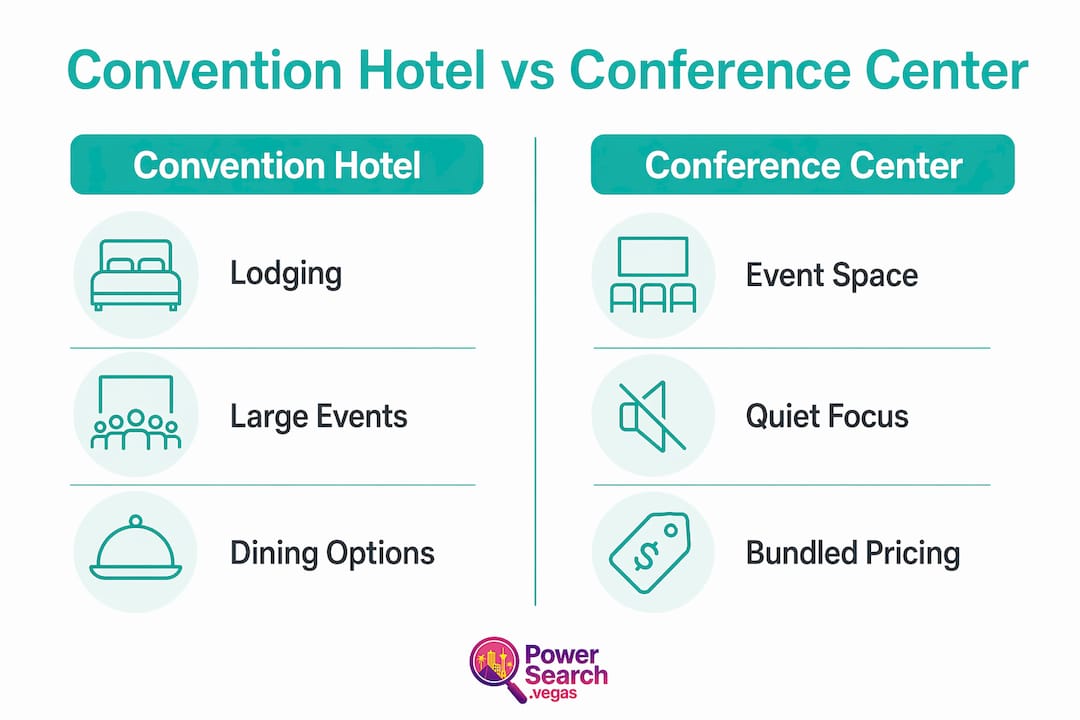 Convention Hotel vs Conference Center

Convention Hotel

Lodging

Large Events

Dining Options

Conference Center

Event Space

Quiet Focus

Bundled Pricing

Power Search .vegas